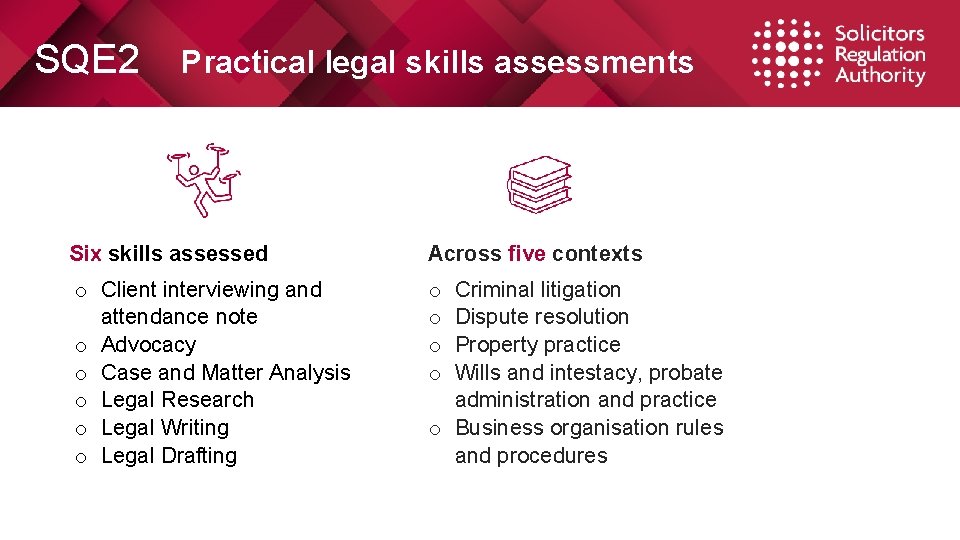 SQE2 Practical legal skills assessments

Solicitors Regulation Authority

Six skills assessed

o Client interviewing and attendance note
o Advocacy
o Case and Matter Analysis
o Legal Research
o Legal Writing
o Legal Drafting

Across five contexts

o Criminal litigation
o Dispute resolution
o Property practice
o Wills and intestacy, probate administration and practice
o Business organisation rules and procedures